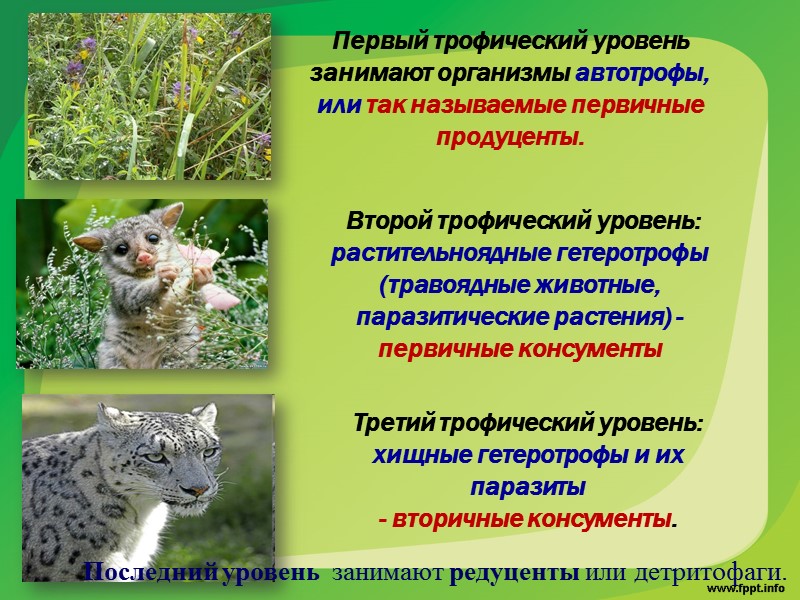 Первый трофический уровень занимают организмы автотрофы, или так называемые первичные продуценты.

Второй трофический уровень: растительноядные гетеротрофы (травоядные животные, паразитические растения) - первичные консументы

Третий трофический уровень: хищные гетеротрофы и их паразиты - вторичные консументы.

Последний уровень занимают редуценты или детритофаги.

www.fppt.info